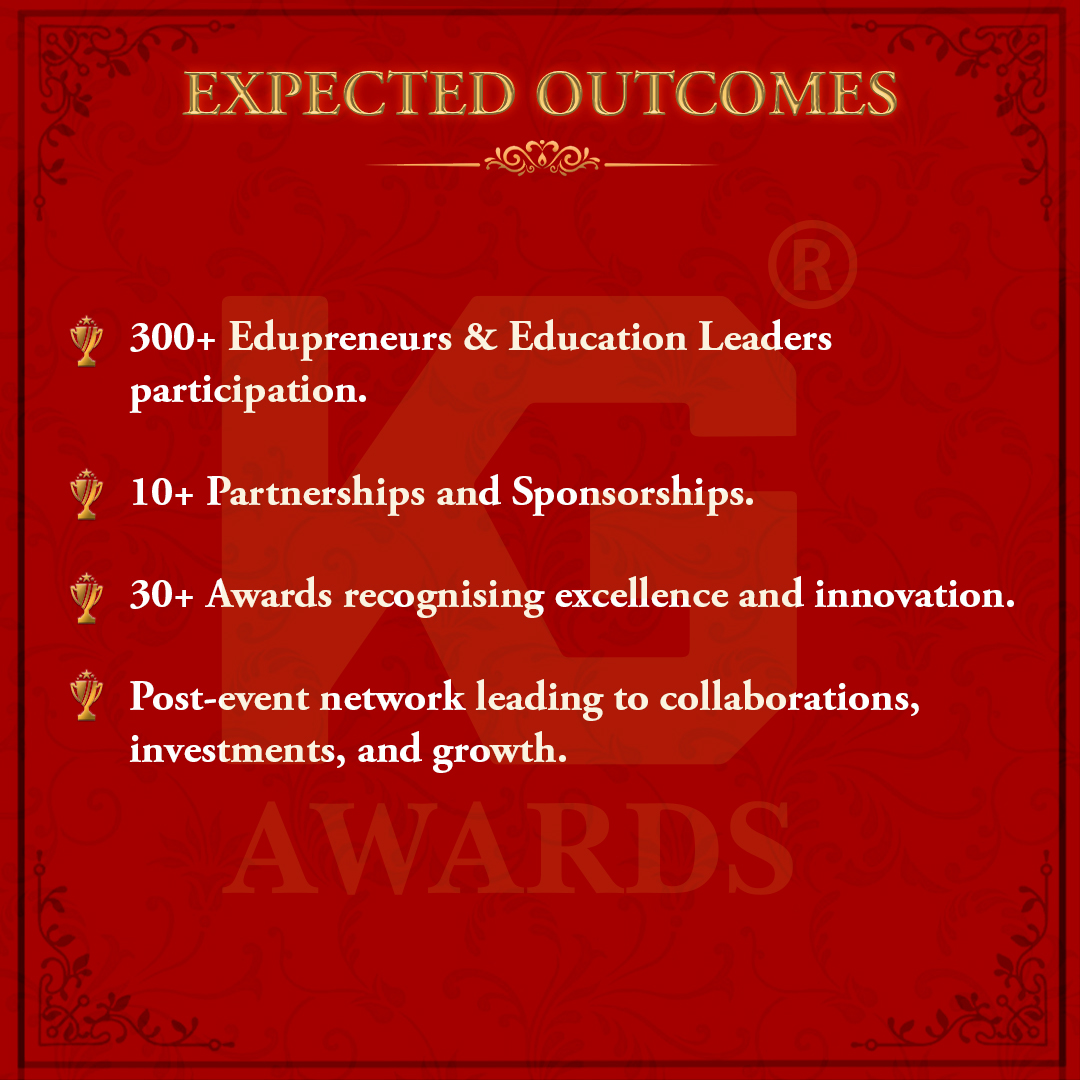 EXPECTED OUTCOMES

300+ Edupreneurs & Education Leaders participation.

10+ Partnerships and Sponsorships.

30+ Awards recognising excellence and innovation.

Post-event network leading to collaborations, investments, and growth.

KG®
AWARDS